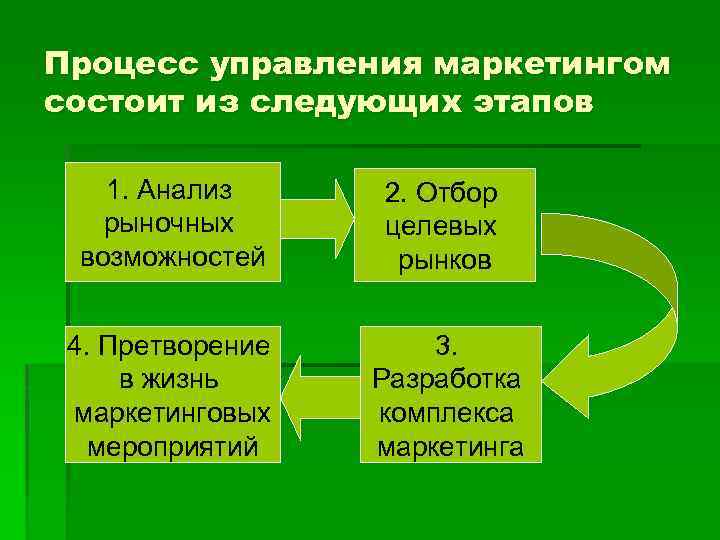 Процесс управления маркетингом состоит из следующих этапов

1. Анализ рыночных возможностей

2. Отбор целевых рынков

3. Разработка комплекса маркетинга

4. Претворение в жизнь маркетинговых мероприятий